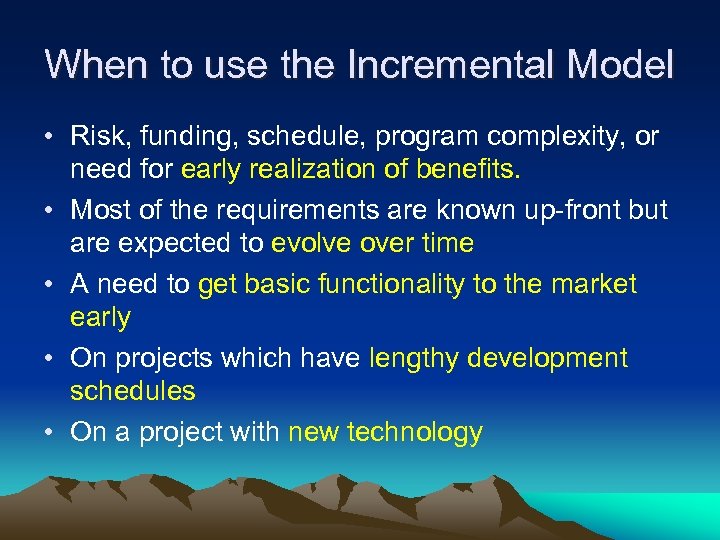 When to use the Incremental Model

• Risk, funding, schedule, program complexity, or need for early realization of benefits.
• Most of the requirements are known up-front but are expected to evolve over time
• A need to get basic functionality to the market early
• On projects which have lengthy development schedules
• On a project with new technology